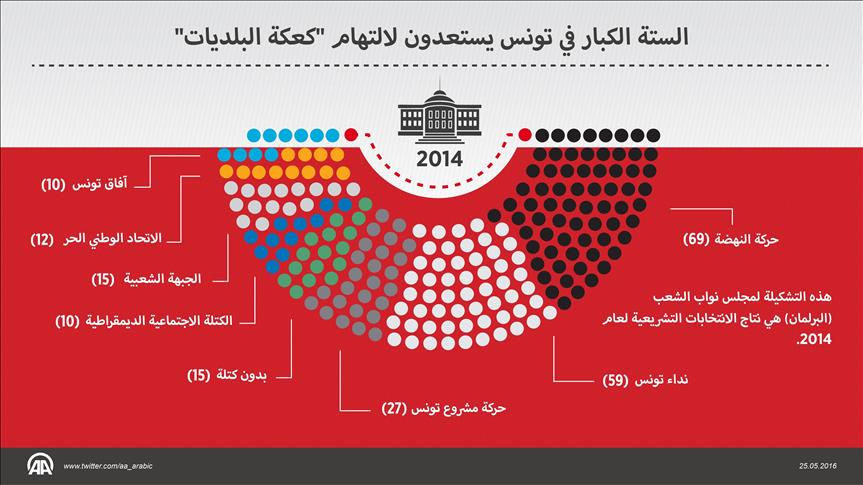 الستة الكبار في تونس يستعدون لالتهام "كعكة البلديات"

2014

آفاق تونس (10)

الاتحاد الوطني الحر (12)

الجبهة الشعبية (15)

الكتلة الاجتماعية الديمقراطية (10)

بدون كتلة (15)

حركة مشروع تونس (27)

نداء تونس (59)

حركة النهضة (69)

هذه التشكيلة لمجلس نواب الشعب (البرلمان) هي نتاج الانتخابات التشريعية لعام 2014.

www.twitter.com/aa_arabic

25.05.2016